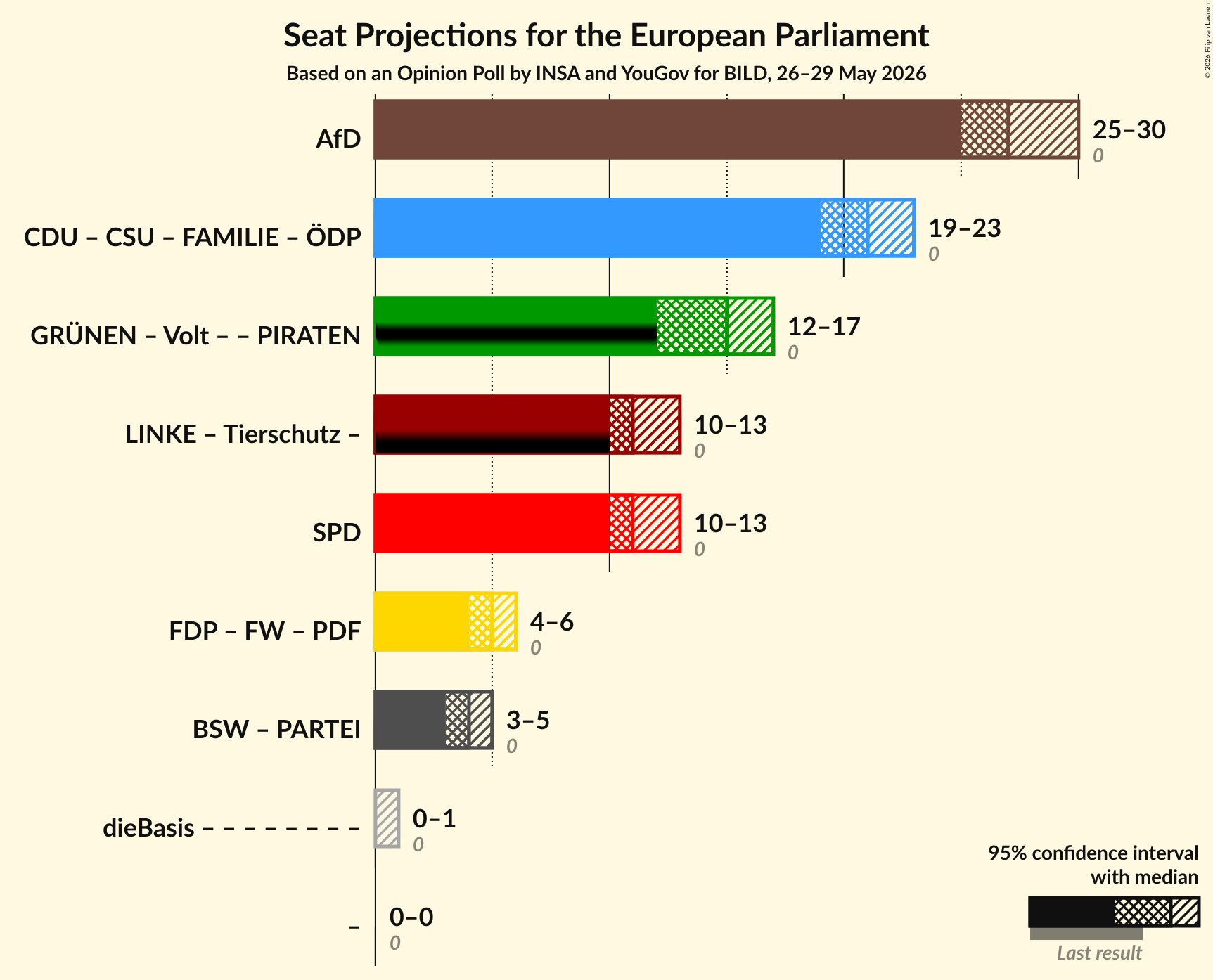 Seat Projections for the European Parliament
Based on an Opinion Poll by INSA and YouGov for BILD, 26–29 May 2026

© 2026 Filip van Laenen

AfD
25–30
0

CDU – CSU – FAMILIE – ÖDP
19–23
0

GRÜNEN – Volt – – PIRATEN
12–17
0

LINKE – Tierschutz –
10–13
0

SPD
10–13
0

FDP – FW – PDF
4–6
0

BSW – PARTEI
3–5
0

dieBasis – – – – – – – –
0–1
0

–
0–0
0

95% confidence interval with median
Last result